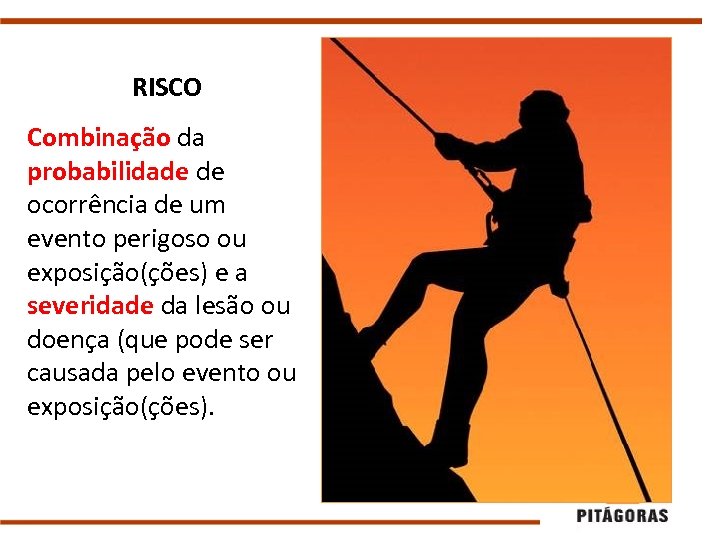 RISCO

Combinação da probabilidade de ocorrência de um evento perigoso ou exposição(ções) e a severidade da lesão ou doença (que pode ser causada pelo evento ou exposição(ções).

PITÁGORAS